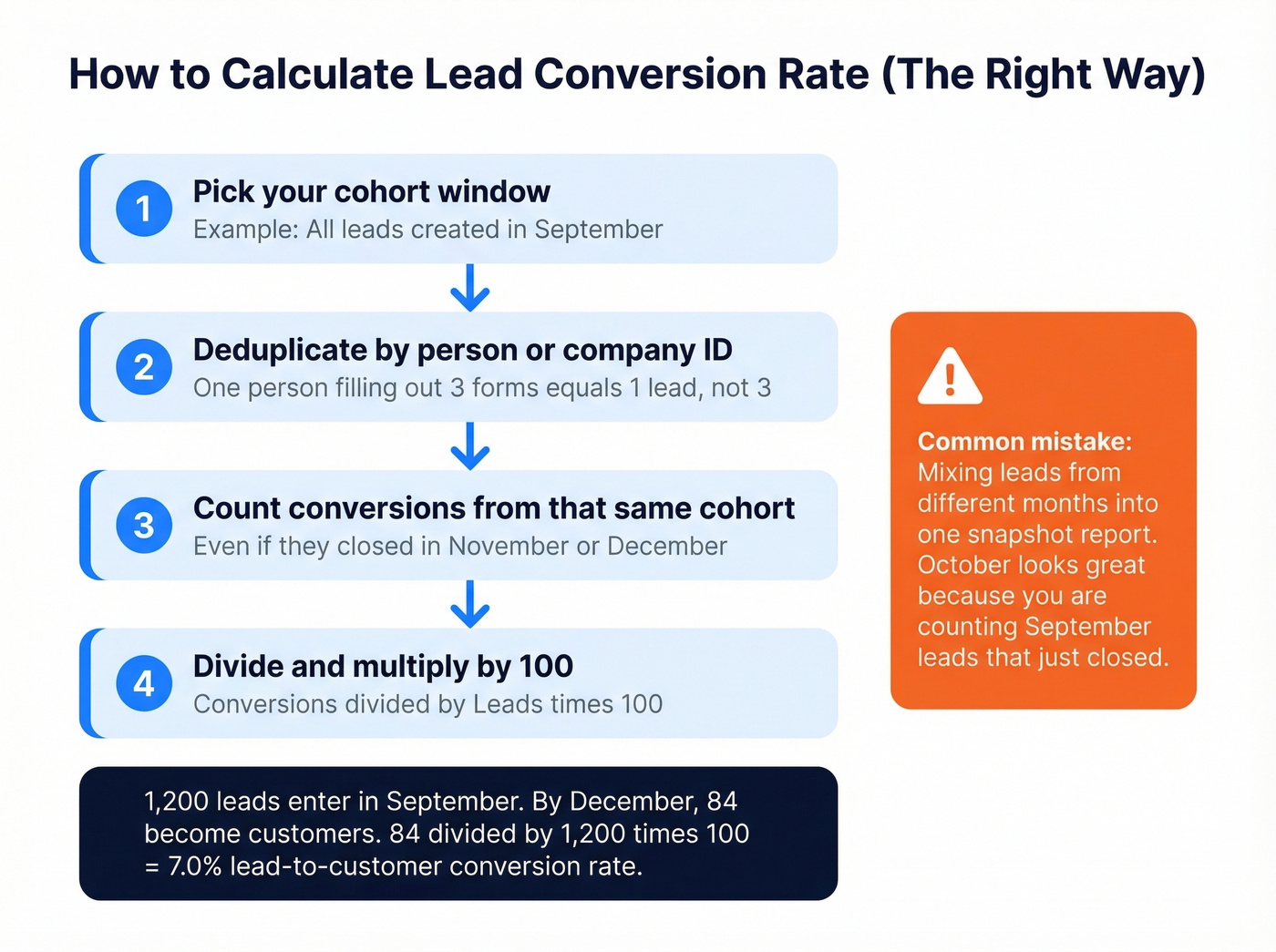 How to Calculate Lead Conversion Rate (The Right Way)

1
Pick your cohort window
Example: All leads created in September

2
Deduplicate by person or company ID
One person filling out 3 forms equals 1 lead, not 3

3
Count conversions from that same cohort
Even if they closed in November or December

4
Divide and multiply by 100
Conversions divided by Leads times 100

1,200 leads enter in September. By December, 84 become customers. 84 divided by 1,200 times 100 = 7.0% lead-to-customer conversion rate.

!

Common mistake: Mixing leads from different months into one snapshot report. October looks great because you are counting September leads that just closed.